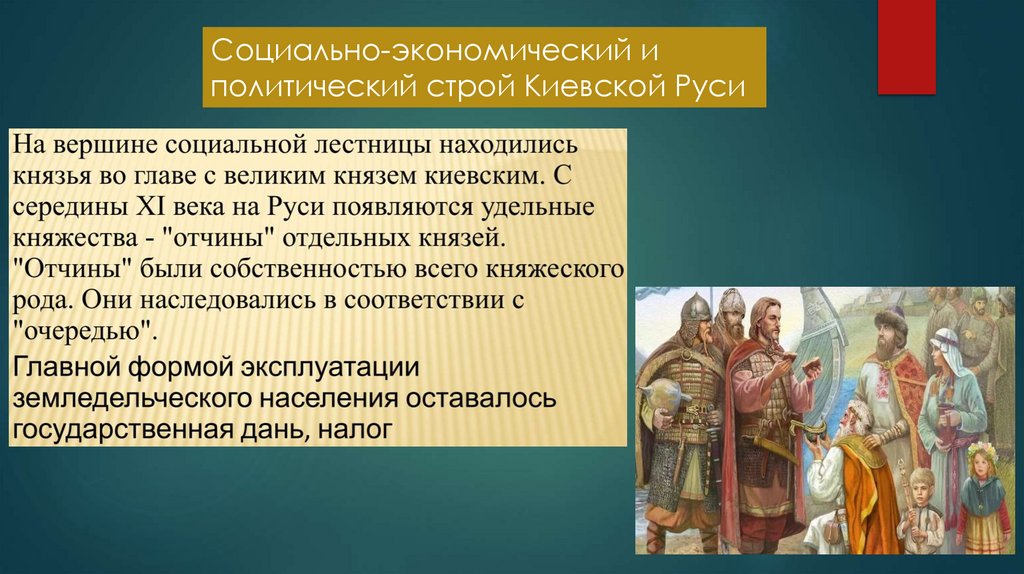 Социально-экономический и политический строй Киевской Руси

На вершине социальной лестницы находились князья во главе с великим князем киевским. С середины XI века на Руси появляются удельные княжества - "отчины" отдельных князей. "Отчины" были собственностью всего княжеского рода. Они наследовались в соответствии с "очередью".

Главной формой эксплуатации земледельческого населения оставалось государственная дань, налог